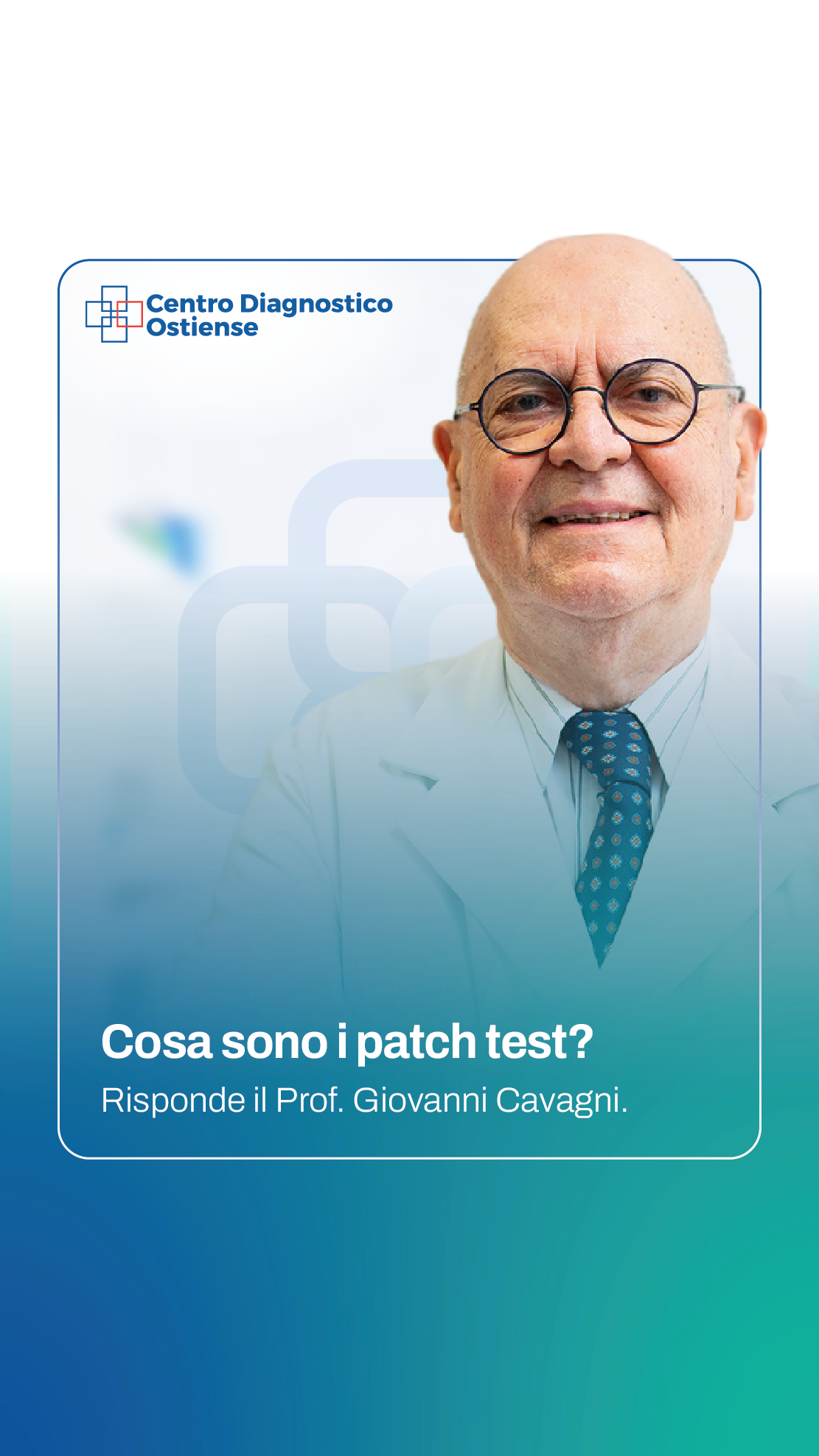 Centro Diagnostico
Ostiense

Cosa sono i patch test?
Risponde il Prof. Giovanni Cavagni.